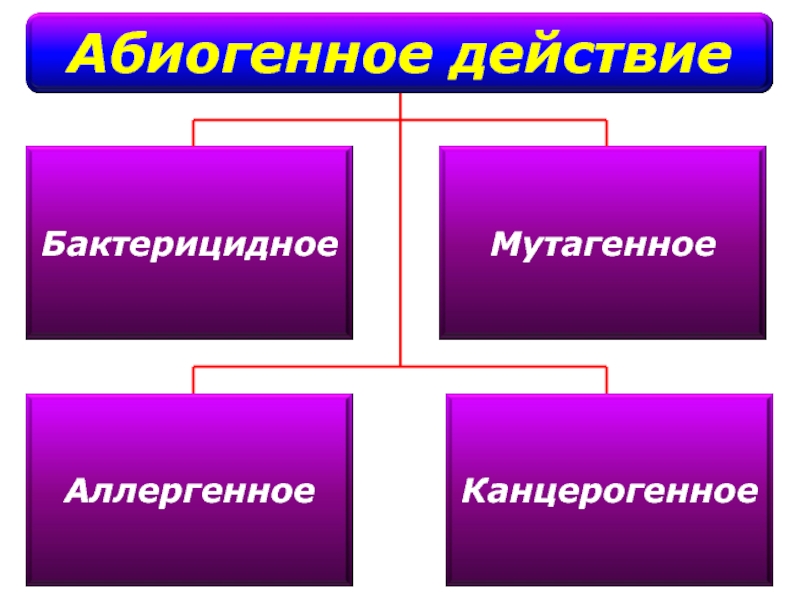 Абиогенное действие

Бактерицидное

Мутагенное

Аллергенное

Канцерогенное